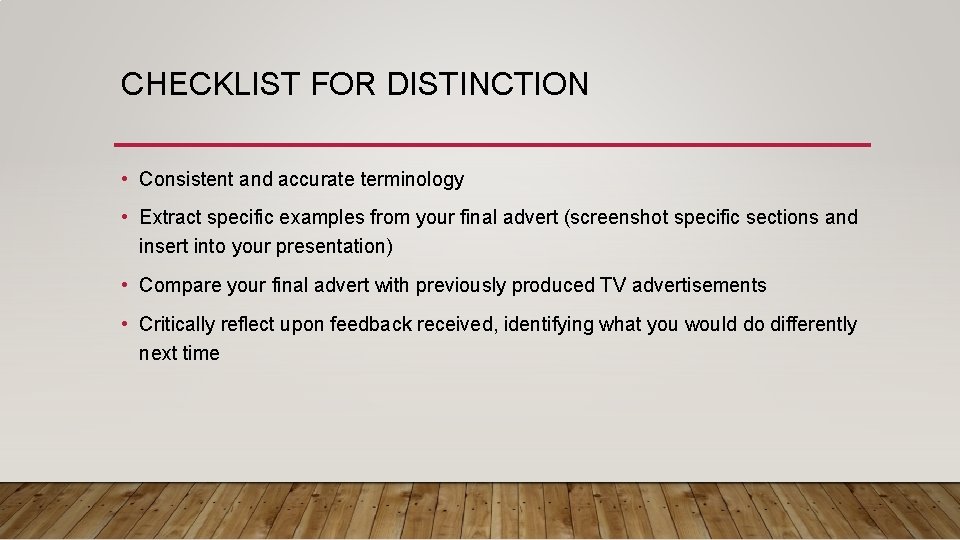 CHECKLIST FOR DISTINCTION

• Consistent and accurate terminology

• Extract specific examples from your final advert (screenshot specific sections and insert into your presentation)

• Compare your final advert with previously produced TV advertisements

• Critically reflect upon feedback received, identifying what you would do differently next time